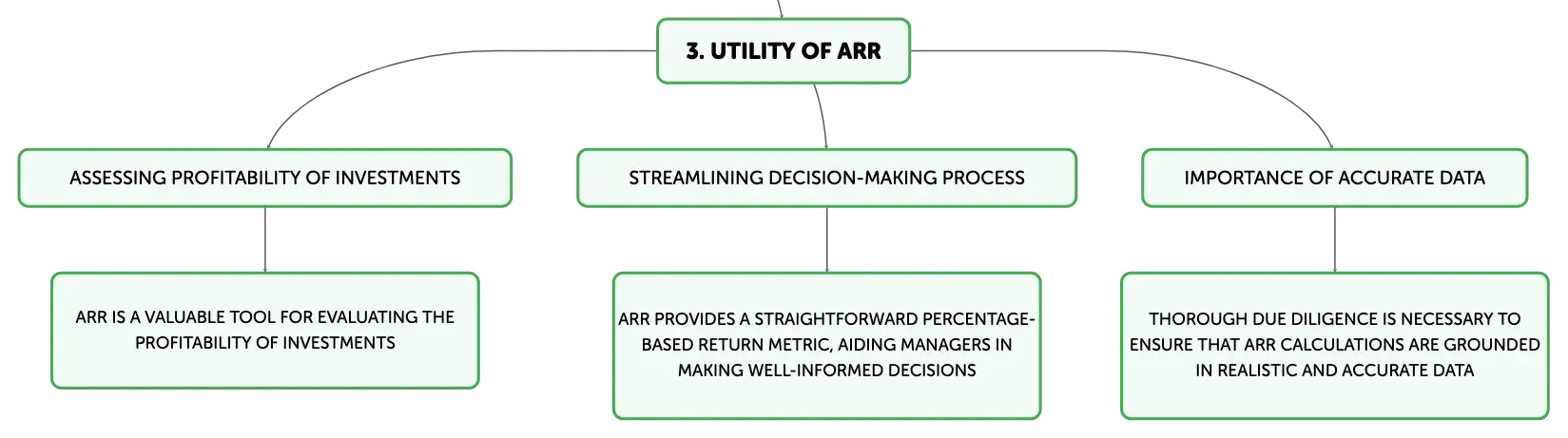 3. UTILITY OF ARR

ASSESSING PROFITABILITY OF INVESTMENTS

ARR IS A VALUABLE TOOL FOR EVALUATING THE PROFITABILITY OF INVESTMENTS

STREAMLINING DECISION-MAKING PROCESS

ARR PROVIDES A STRAIGHTFORWARD PERCENTAGE-BASED RETURN METRIC, AIDING MANAGERS IN MAKING WELL-INFORMED DECISIONS

IMPORTANCE OF ACCURATE DATA

THOROUGH DUE DILIGENCE IS NECESSARY TO ENSURE THAT ARR CALCULATIONS ARE GROUNDED IN REALISTIC AND ACCURATE DATA